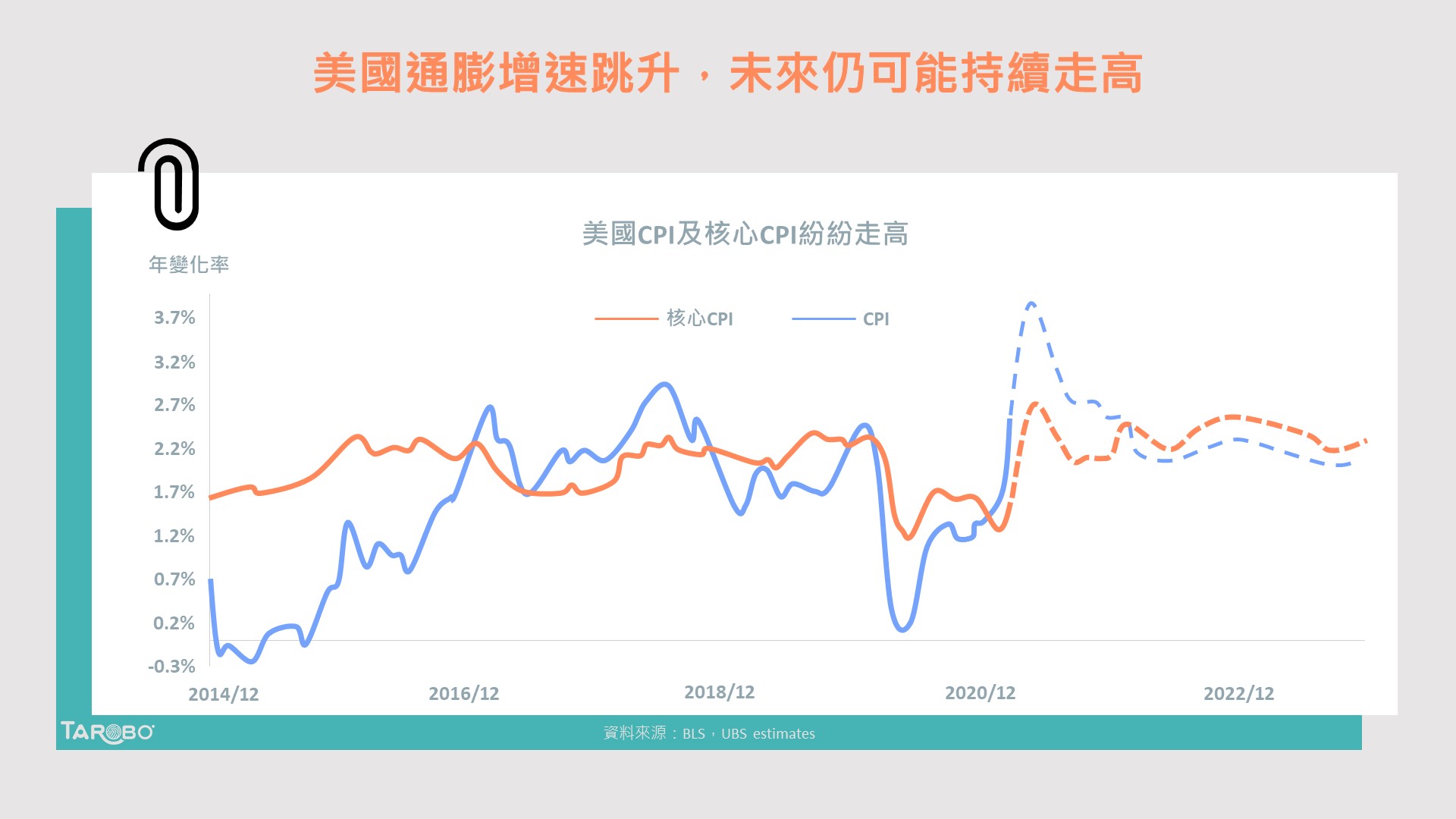 美國通膨增速跳升，未來仍可能持續走高

美國CPI及核心CPI紛紛走高

年變化率

核心CPI
CPI

3.7%
3.2%
2.7%
2.2%
1.7%
1.2%
0.7%
0.2%
-0.3%

2014/12
2016/12
2018/12
2020/12
2022/12

TAROBO

資料來源：BLS，UBS estimates